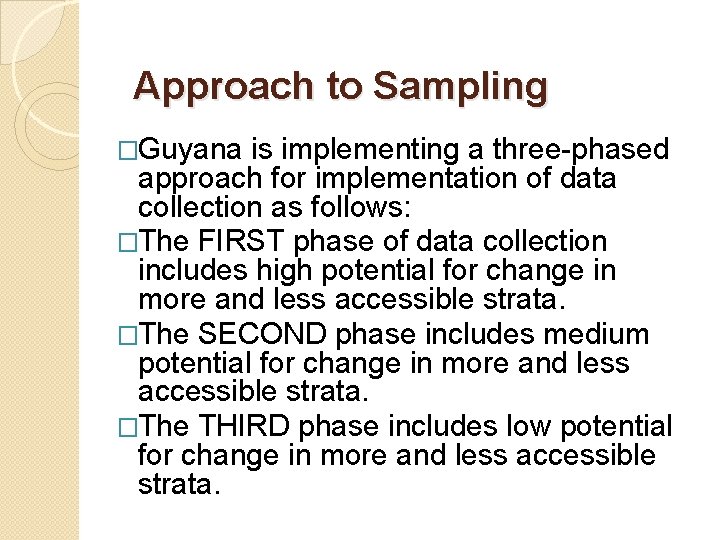 Approach to Sampling

□Guyana is implementing a three-phased approach for implementation of data collection as follows:

□The FIRST phase of data collection includes high potential for change in more and less accessible strata.

□The SECOND phase includes medium potential for change in more and less accessible strata.

□The THIRD phase includes low potential for change in more and less accessible strata.